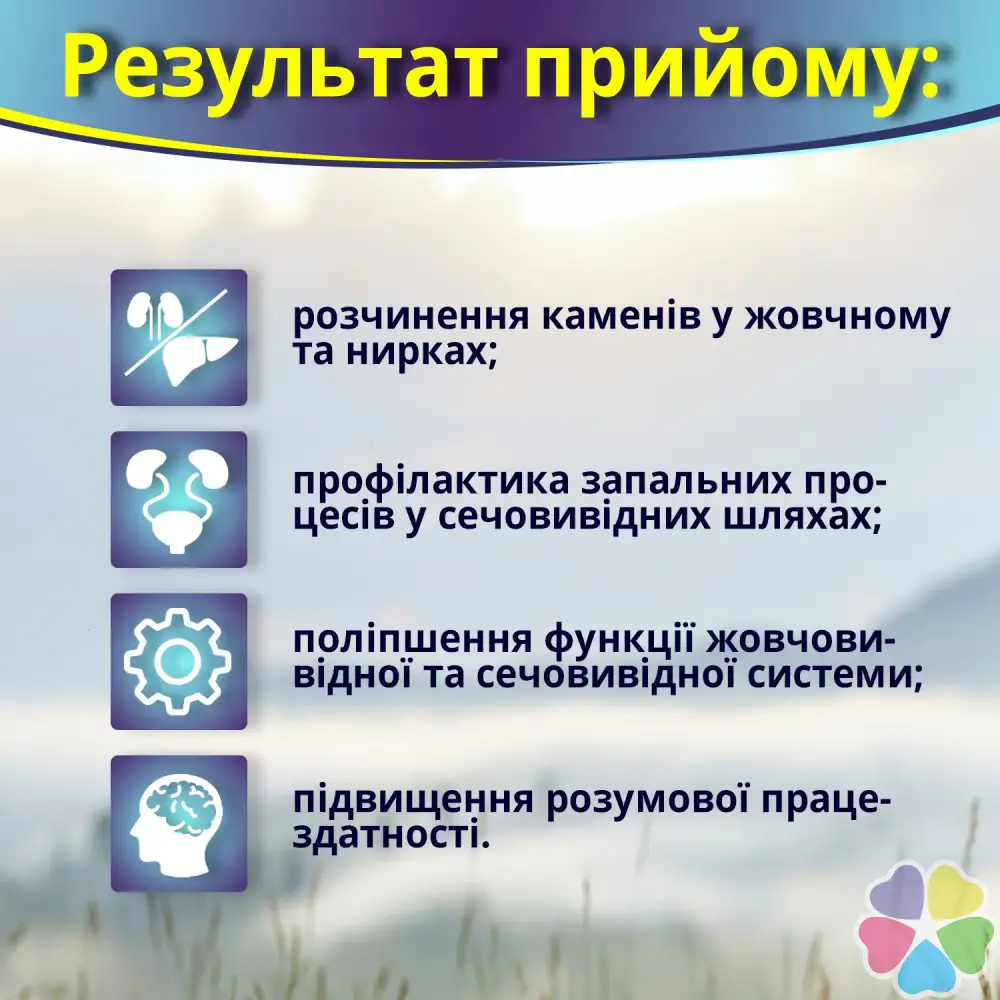 Результат прийому:

розчинення каменів у жовчному та нирках;

профілактика запальних процесів у сечовивідних шляхах;

поліпшення функції жовчовивідної та сечовивідної системи;

підвищення розумової працездатності.